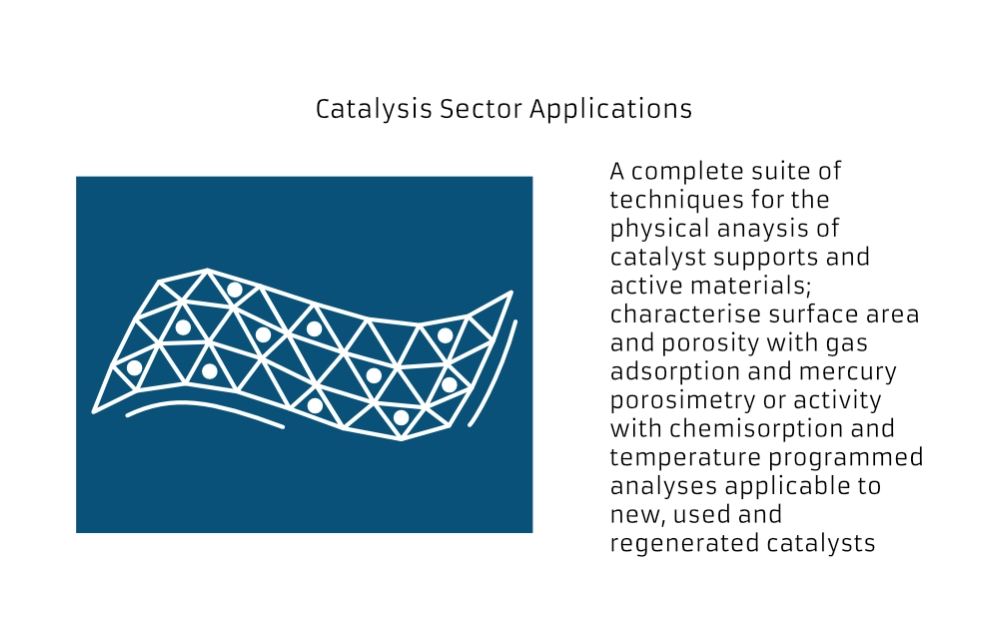 Catalysis Sector Applications

A complete suite of techniques for the physical anaysis of catalyst supports and active materials; characterise surface area and porosity with gas adsorption and mercury porosimetry or activity with chemisorption and temperature programmed analyses applicable to new, used and regenerated catalysts